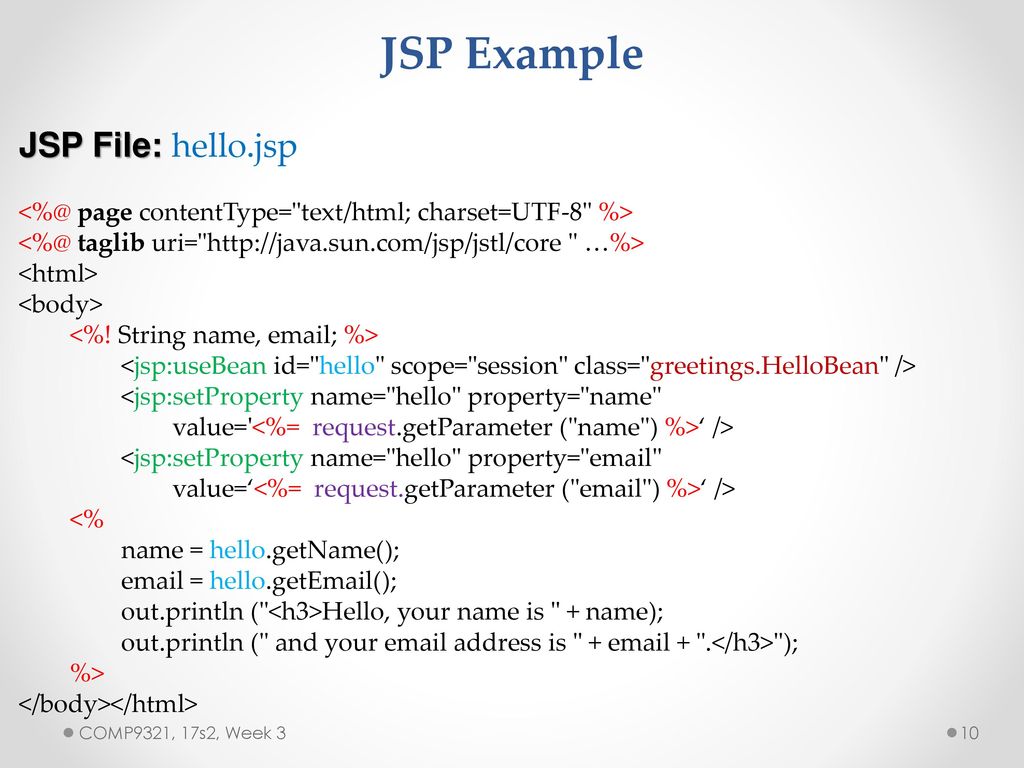 JSP Example

JSP File: hello.jsp

<%@ page contentType="text/html; charset=UTF-8" %>
<%@ taglib uri="http://java.sun.com/jsp/jstl/core " …%>
<html>
<body>
<%! String name, email; %>
<jsp:useBean id="hello" scope="session" class="greetings.HelloBean" />
<jsp:setProperty name="hello" property="name"
value='<%= request.getParameter ("name") %>‘ />
<jsp:setProperty name="hello" property="email"
value=‘<%= request.getParameter ("email") %>‘ />
<%
name = hello.getName();
email = hello.getEmail();
out.println ("<h3>Hello, your name is " + name);
out.println (" and your email address is " + email + ".</h3>");
%>
</body></html>

COMP9321, 17s2, Week 3

10